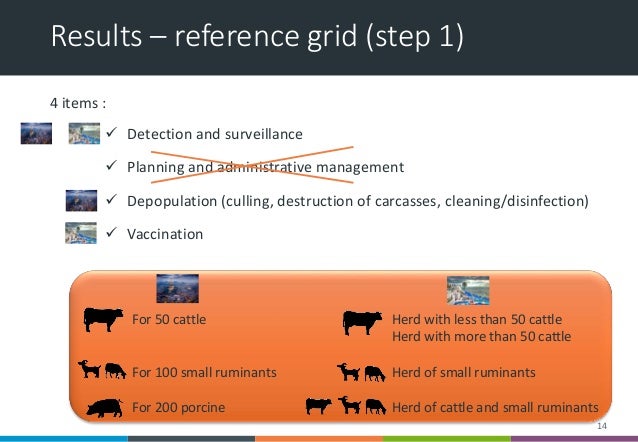 Results – reference grid (step 1)

4 items :

✓ Detection and surveillance

✓ Planning and administrative management

✓ Depopulation (culling, destruction of carcasses, cleaning/disinfection)

✓ Vaccination

For 50 cattle

For 100 small ruminants

For 200 porcine

Herd with less than 50 cattle
Herd with more than 50 cattle

Herd of small ruminants

Herd of cattle and small ruminants

14